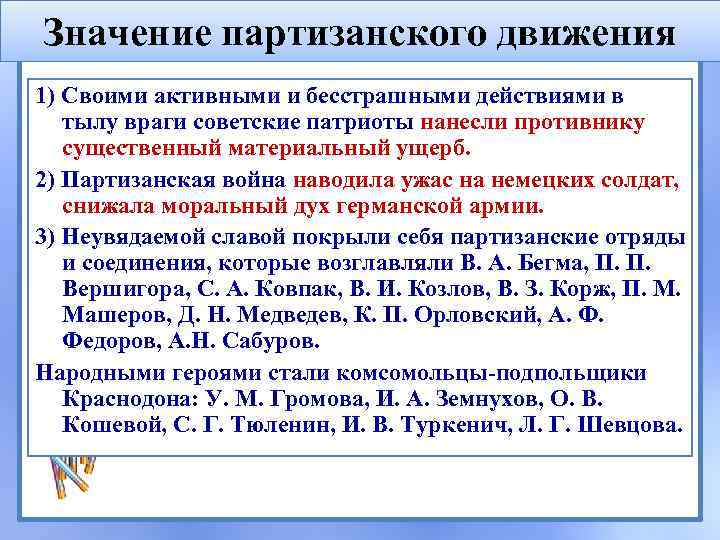 Значение партизанского движения

1) Своими активными и бесстрашными действиями в тылу враги советские патриоты нанесли противнику существенный материальный ущерб.

2) Партизанская война наводила ужас на немецких солдат, снижала моральный дух германской армии.

3) Неувядаемой славой покрыли себя партизанские отряды и соединения, которые возглавляли В. А. Бегма, П. П. Вершигора, С. А. Ковпак, В. И. Козлов, В. З. Корж, П. М. Машеров, Д. Н. Медведев, К. П. Орловский, А. Ф. Федоров, А.Н. Сабуров.

Народными героями стали комсомольцы-подпольщики Краснодона: У. М. Громова, И. А. Земнухов, О. В. Кошевой, С. Г. Тюленин, И. В. Туркенич, Л. Г. Шевцова.